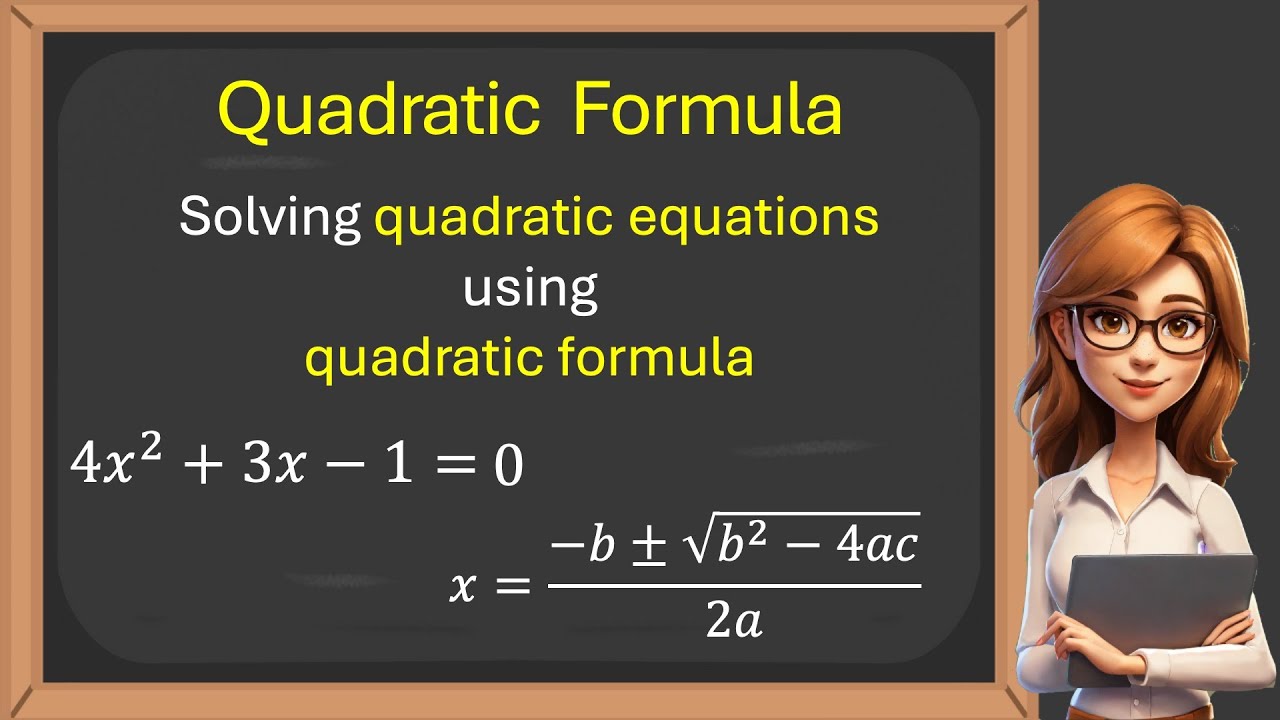 Quadratic Formula

Solving quadratic equations using quadratic formula

$4x^2 + 3x - 1 = 0$

$x = \frac{-b \pm \sqrt{b^2 - 4ac}}{2a}$